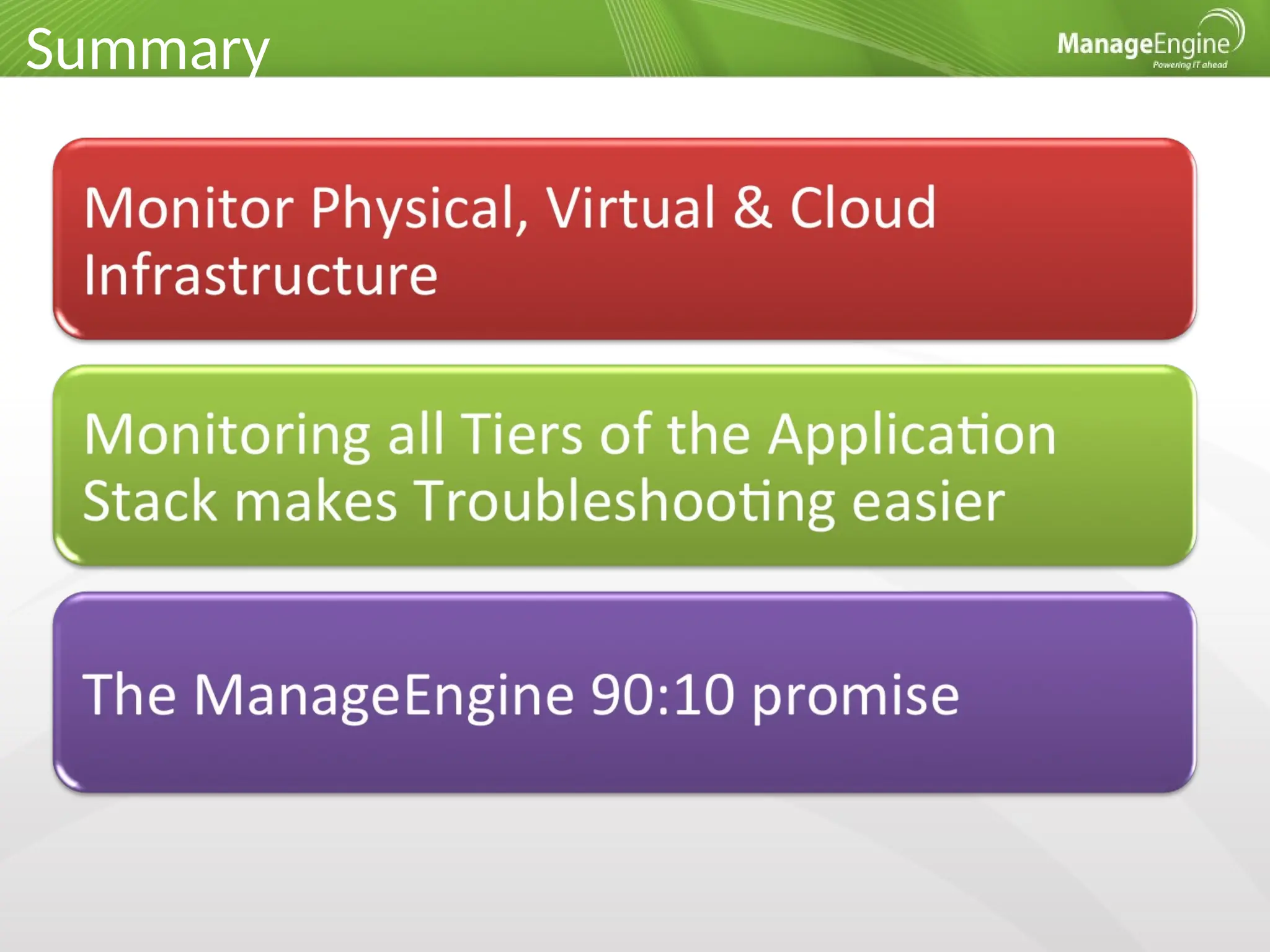 Summary

ManageEngine
Powering IT ahead

Monitor Physical, Virtual & Cloud Infrastructure

Monitoring all Tiers of the Application Stack makes Troubleshooting easier

The ManageEngine 90:10 promise